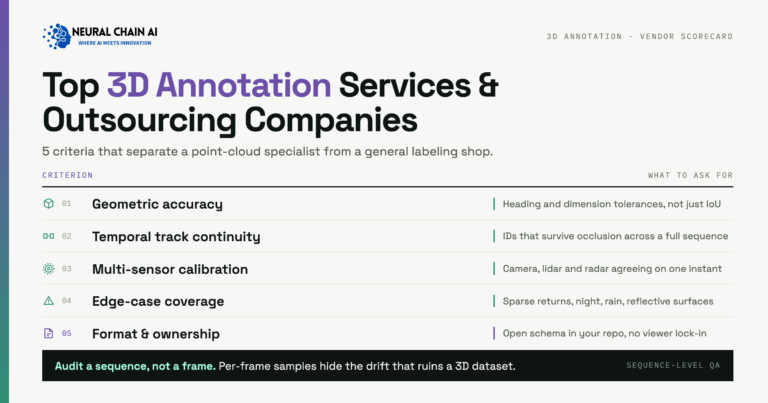 NEURAL CHAIN AI
WHERE AI MEETS INNOVATION

3D ANNOTATION · VENDOR SCORECARD

Top 3D Annotation Services & Outsourcing Companies

5 criteria that separate a point-cloud specialist from a general labeling shop.

| CRITERION | WHAT TO ASK FOR |
|---|---|
| 01 Geometric accuracy | Heading and dimension tolerances, not just IoU |
| 02 Temporal track continuity | IDs that survive occlusion across a full sequence |
| 03 Multi-sensor calibration | Camera, lidar and radar agreeing on one instant |
| 04 Edge-case coverage | Sparse returns, night, rain, reflective surfaces |
| 05 Format & ownership | Open schema in your repo, no viewer lock-in |

Audit a sequence, not a frame. Per-frame samples hide the drift that ruins a 3D dataset.

SEQUENCE-LEVEL QA